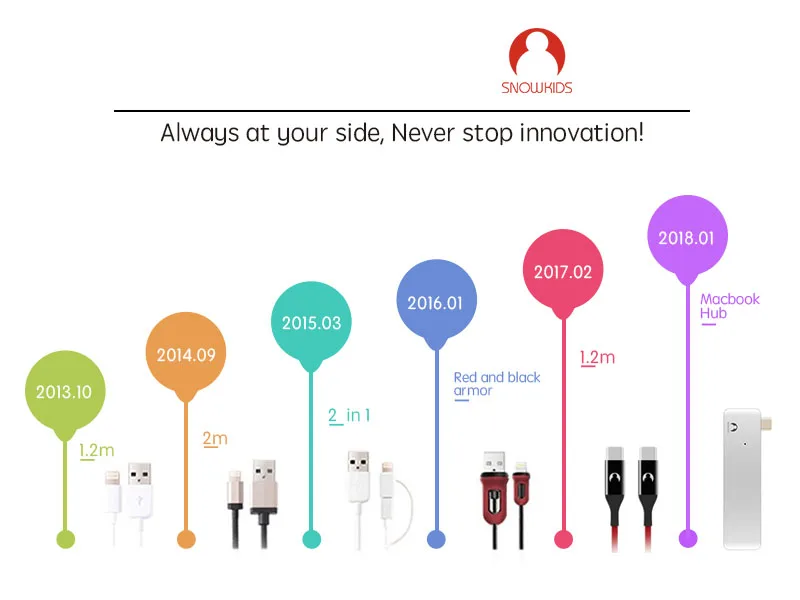 SNOWKIDS

Always at your side, Never stop innovation!

2013.10

1.2m

2014.09

2m

2015.03

2 in 1

2016.01

Red and black armor

2017.02

1.2m

2018.01

Macbook Hub